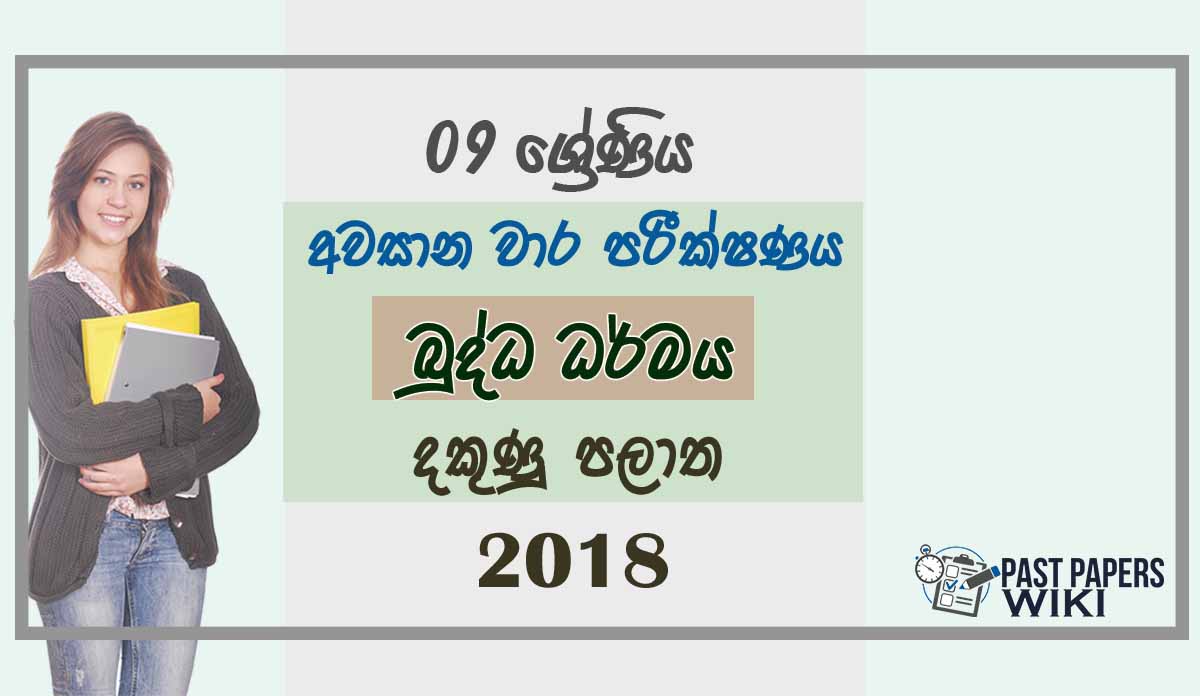 09 ශ්‍රේණිය

අවසාන වාර පරීක්ෂණය

බුද්ධ ධර්මය

දකුණු පලාත

2018

PAST PAPERS WIKI